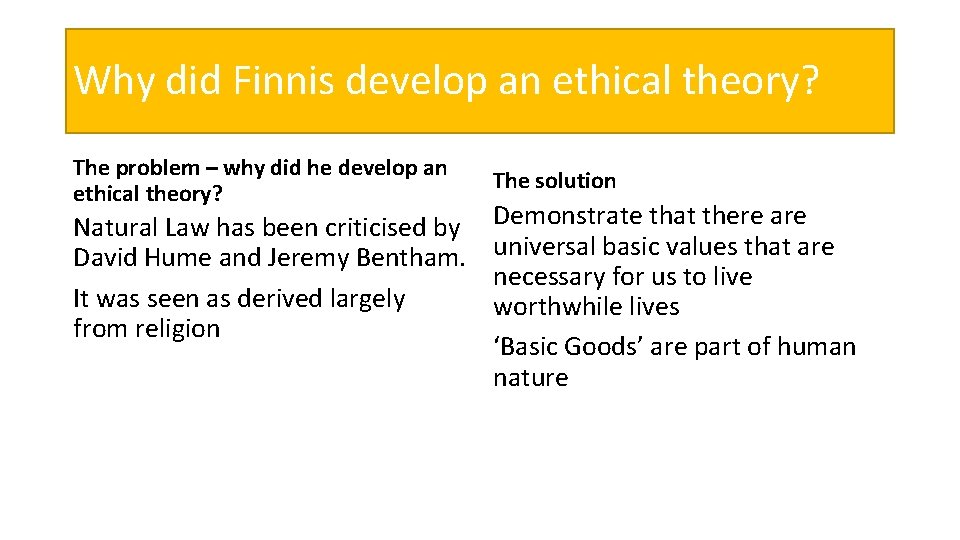 Why did Finnis develop an ethical theory?

The problem – why did he develop an ethical theory?

Natural Law has been criticised by David Hume and Jeremy Bentham.

It was seen as derived largely from religion

The solution

Demonstrate that there are universal basic values that are necessary for us to live worthwhile lives

‘Basic Goods’ are part of human nature